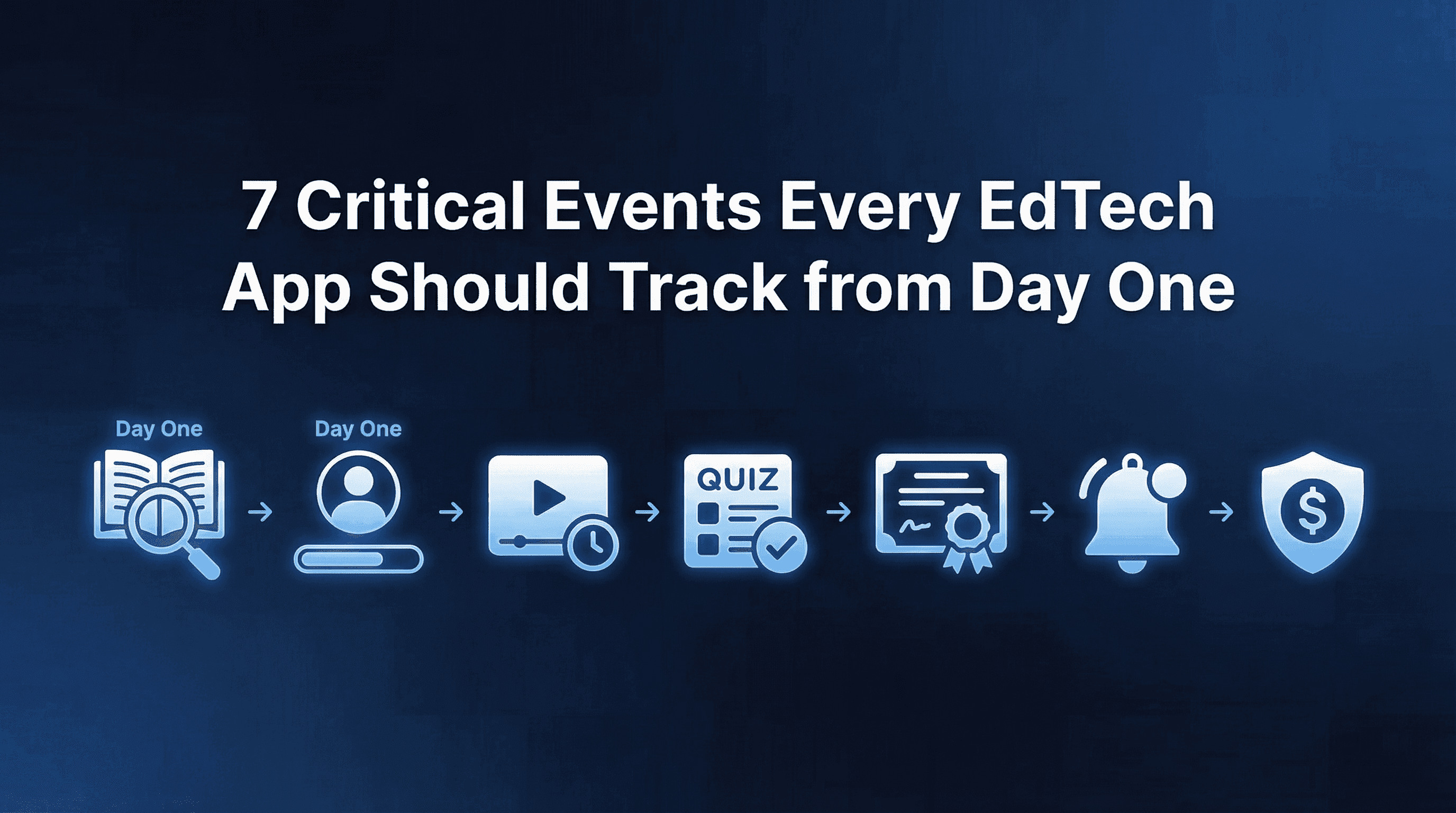 7 Critical Events Every EdTech App Should Track from Day One

Day One
Day One

QUIZ

$